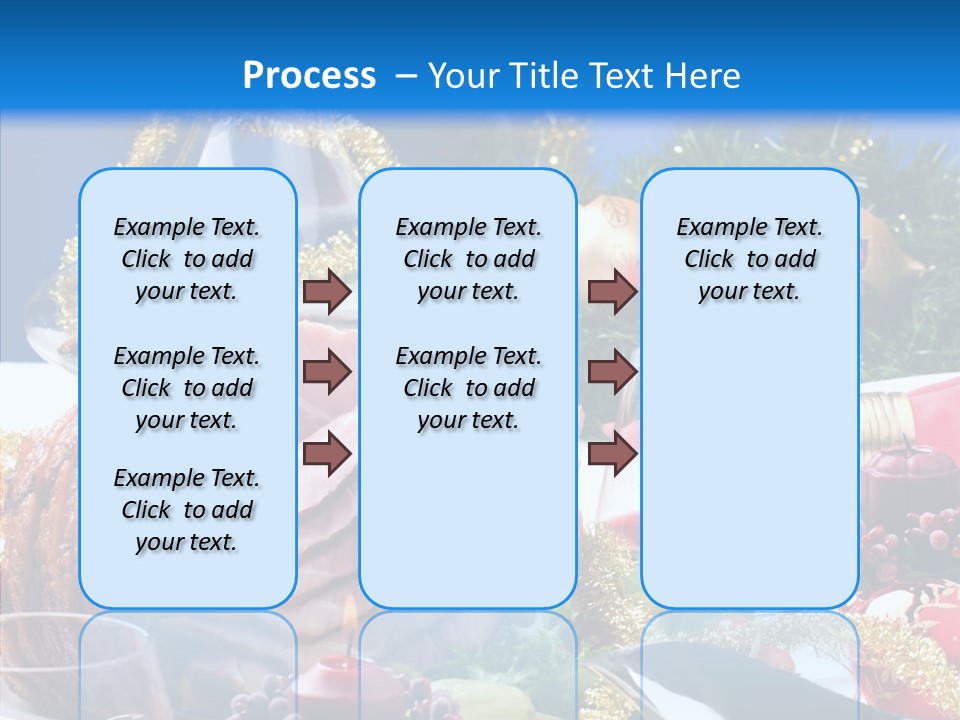 Process – Your Title Text Here

Example Text. Click to add your text.

Example Text. Click to add your text.

Example Text. Click to add your text.

Example Text. Click to add your text.

Example Text. Click to add your text.

Example Text. Click to add your text.